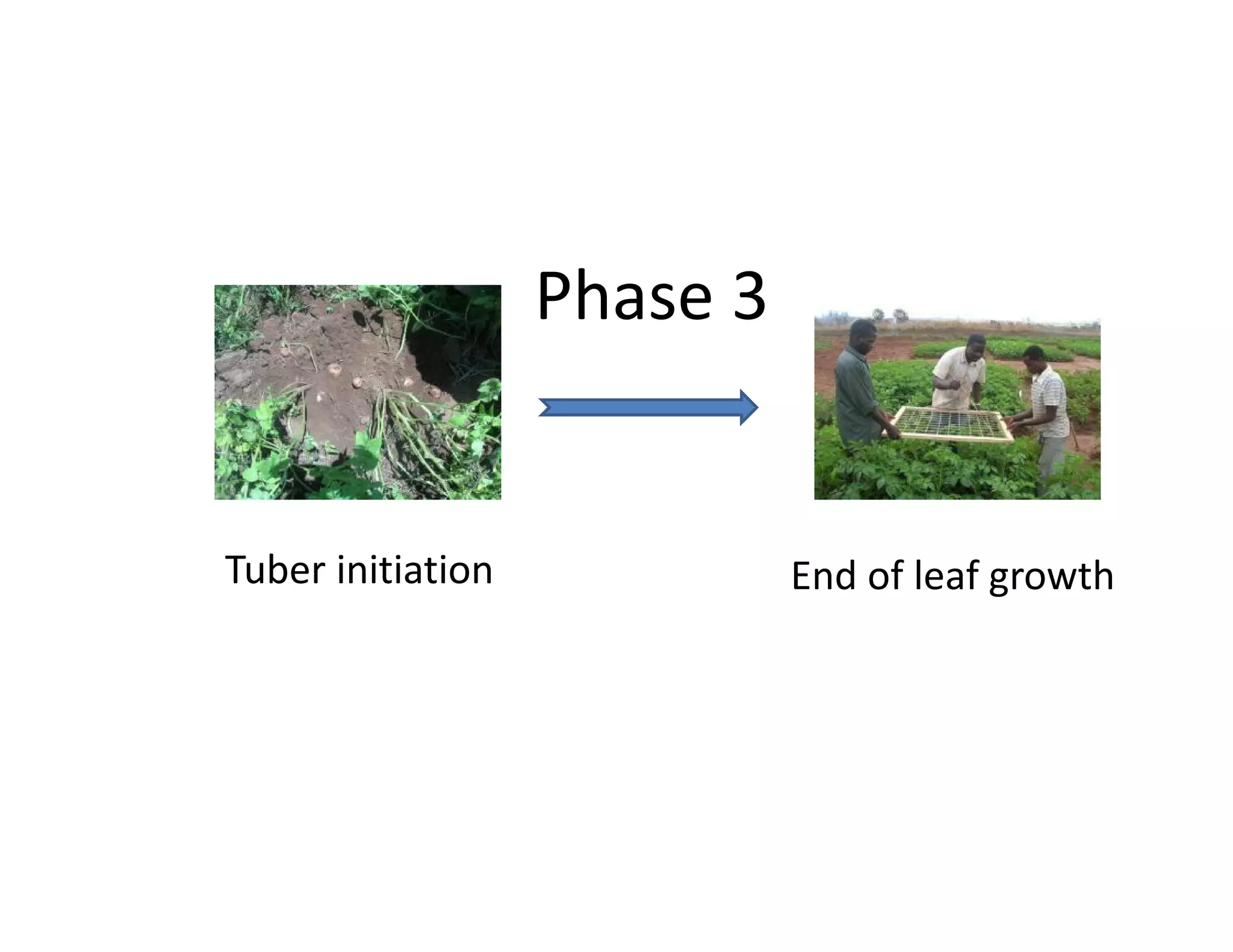 Phase 3

Tuber initiation

End of leaf growth